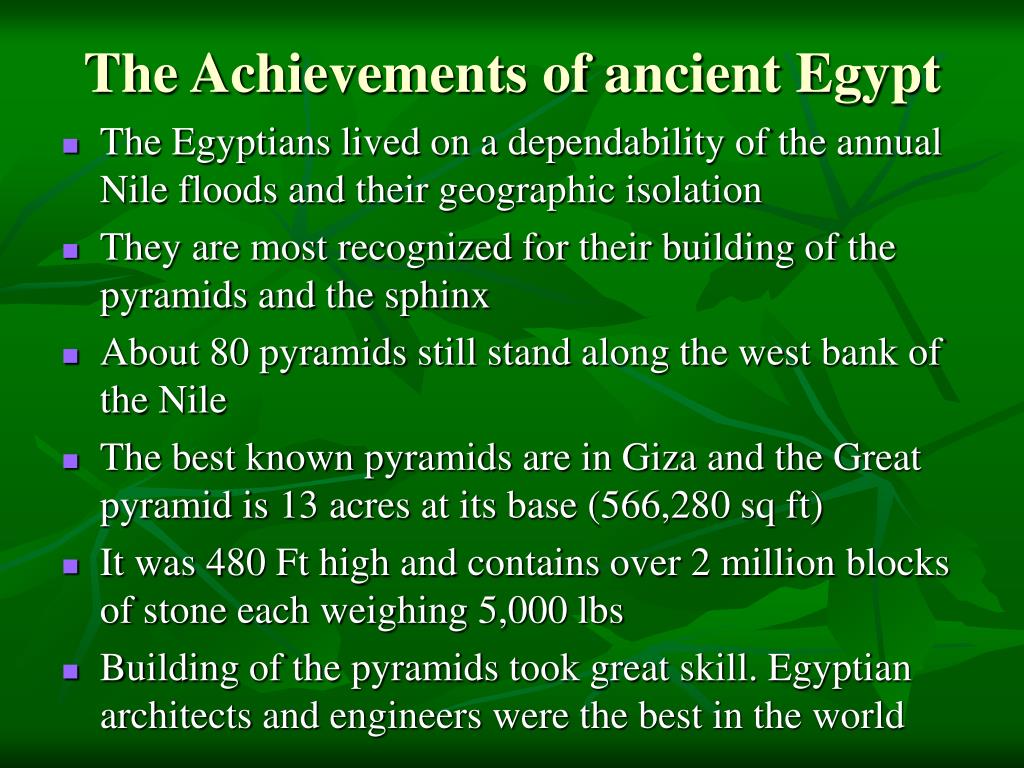 The Achievements of ancient Egypt

- The Egyptians lived on a dependability of the annual Nile floods and their geographic isolation
- They are most recognized for their building of the pyramids and the sphinx
- About 80 pyramids still stand along the west bank of the Nile
- The best known pyramids are in Giza and the Great pyramid is 13 acres at its base (566,280 sq ft)
- It was 480 Ft high and contains over 2 million blocks of stone each weighing 5,000 lbs
- Building of the pyramids took great skill. Egyptian architects and engineers were the best in the world